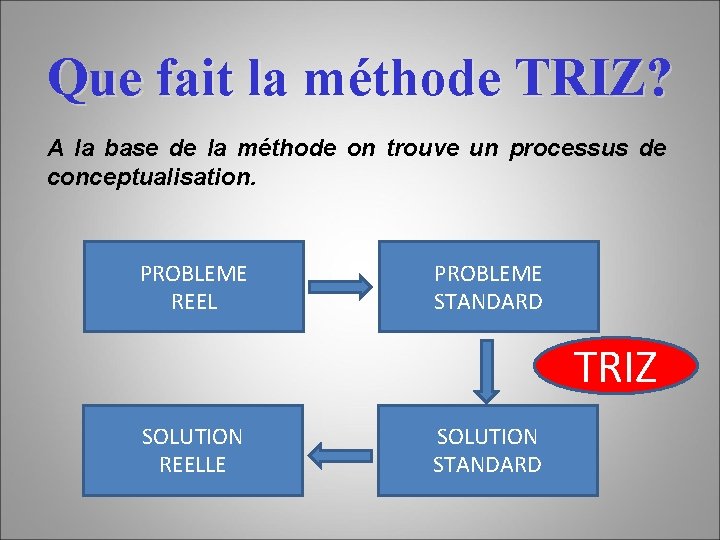 Que fait la méthode TRIZ?

A la base de la méthode on trouve un processus de conceptualisation.

PROBLEME REEL

PROBLEME STANDARD

TRIZ

SOLUTION STANDARD

SOLUTION REELLE